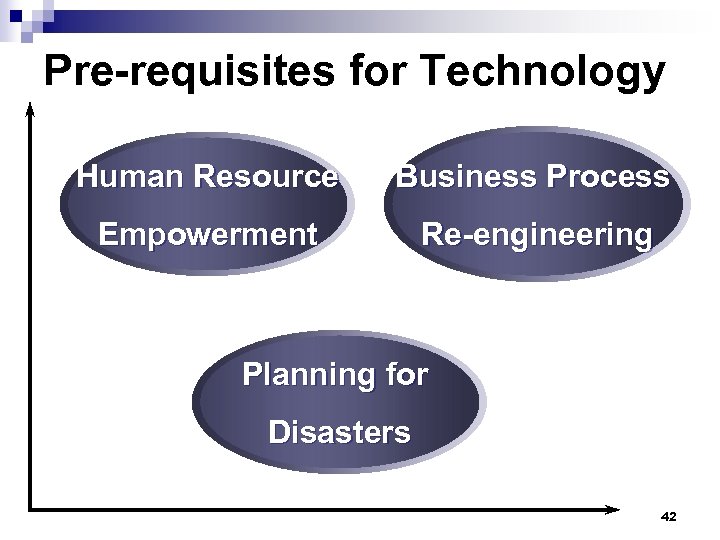 Pre-requisites for Technology

Human Resource Empowerment

Business Process Re-engineering

Planning for Disasters

42